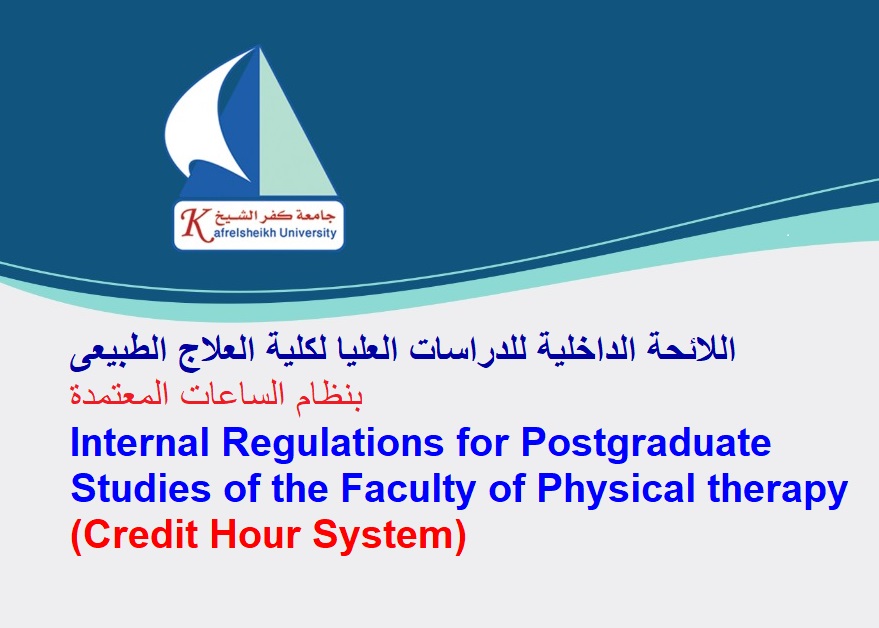 جامعة كفر الشيخ
Kafrelsheikh University

اللائحة الداخلية للدراسات العليا لكلية العلاج الطبيعى
بنظام الساعات المعتمدة

Internal Regulations for Postgraduate Studies of the Faculty of Physical therapy
(Credit Hour System)